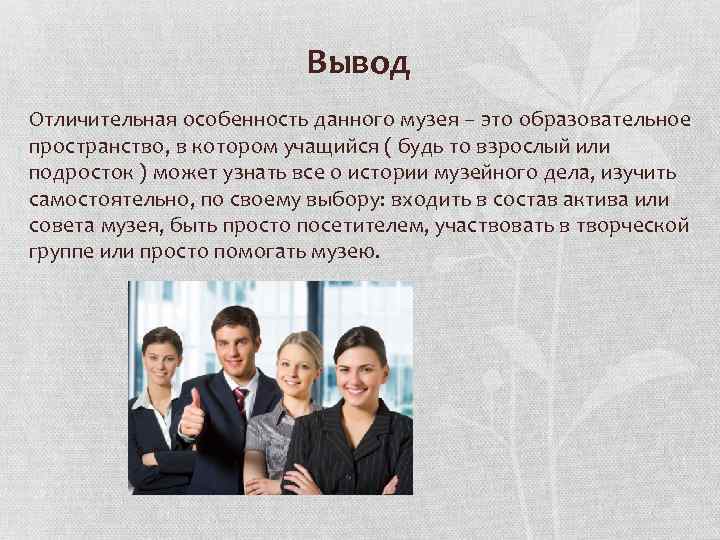 Вывод

Отличительная особенность данного музея – это образовательное пространство, в котором учащийся ( будь то взрослый или подросток ) может узнать все о истории музейного дела, изучить самостоятельно, по своему выбору: входить в состав актива или совета музея, быть просто посетителем, участвовать в творческой группе или просто помогать музею.